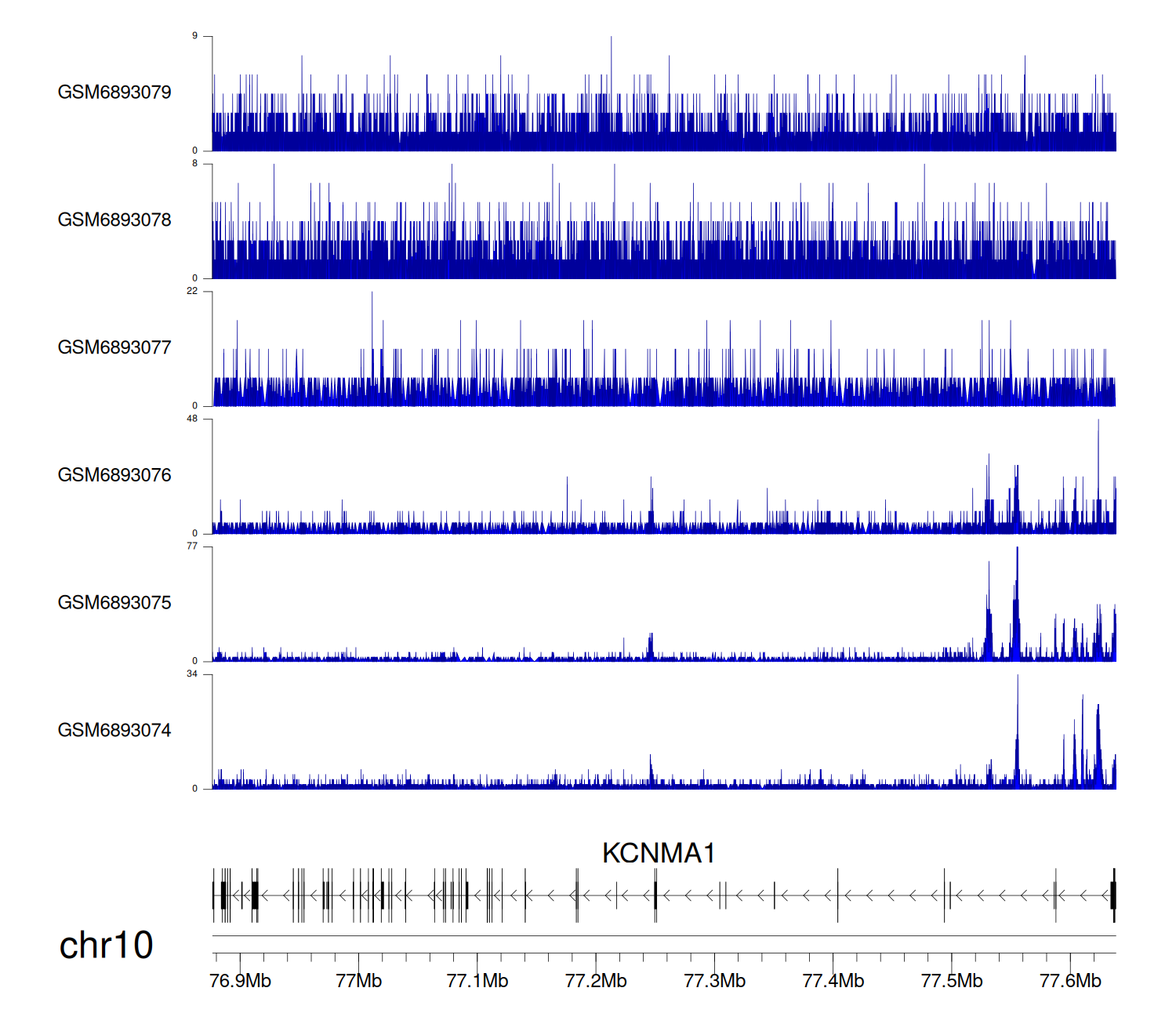 9
GSM6893079
0
8
GSM6893078
0
22
GSM6893077
0
48
GSM6893076
0
77
GSM6893075
0
34
GSM6893074
0

KCNMA1

chr10

76.9Mb 77Mb 77.1Mb 77.2Mb 77.3Mb 77.4Mb 77.5Mb 77.6Mb